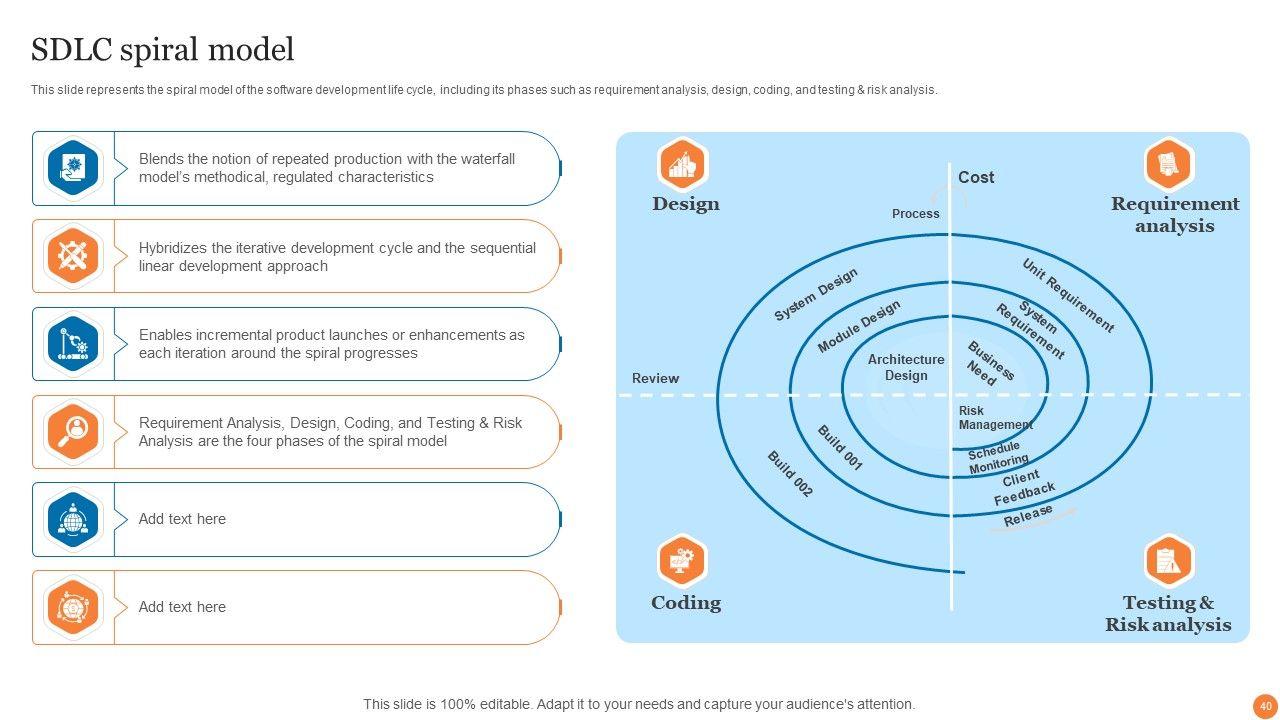 SDLC spiral model

This slide represents the spiral model of the software development life cycle, including its phases such as requirement analysis, design, coding, and testing & risk analysis.

Blends the notion of repeated production with the waterfall model's methodical, regulated characteristics

Hybridizes the iterative development cycle and the sequential linear development approach

Enables incremental product launches or enhancements as each iteration around the spiral progresses

Requirement Analysis, Design, Coding, and Testing & Risk Analysis are the four phases of the spiral model

Add text here

Add text here

Design

Cost

Requirement analysis

Process

System Design

Module Design

Architecture Design

Unit Requirement

System Requirement

Business Need

Review

Risk Management

Schedule Monitoring

Client Feedback

Release

Build 001

Build 002

Coding

Testing & Risk analysis

This slide is 100% editable. Adapt it to your needs and capture your audience's attention.

40